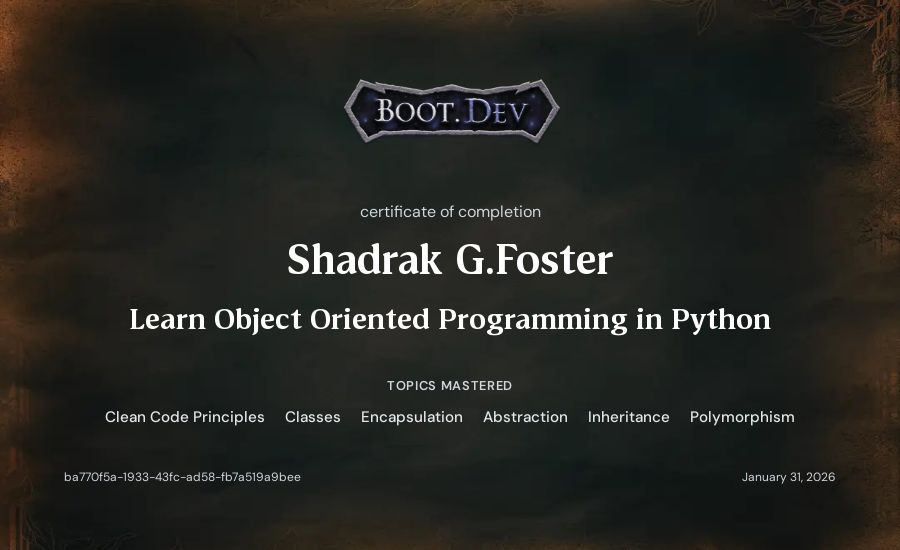 BOOT.DEV

certificate of completion

Shadrak G.Foster

Learn Object Oriented Programming in Python

TOPICS MASTERED

Clean Code Principles Classes Encapsulation Abstraction Inheritance Polymorphism

ba770f5a-1933-43fc-ad58-fb7a519a9bee

January 31, 2026